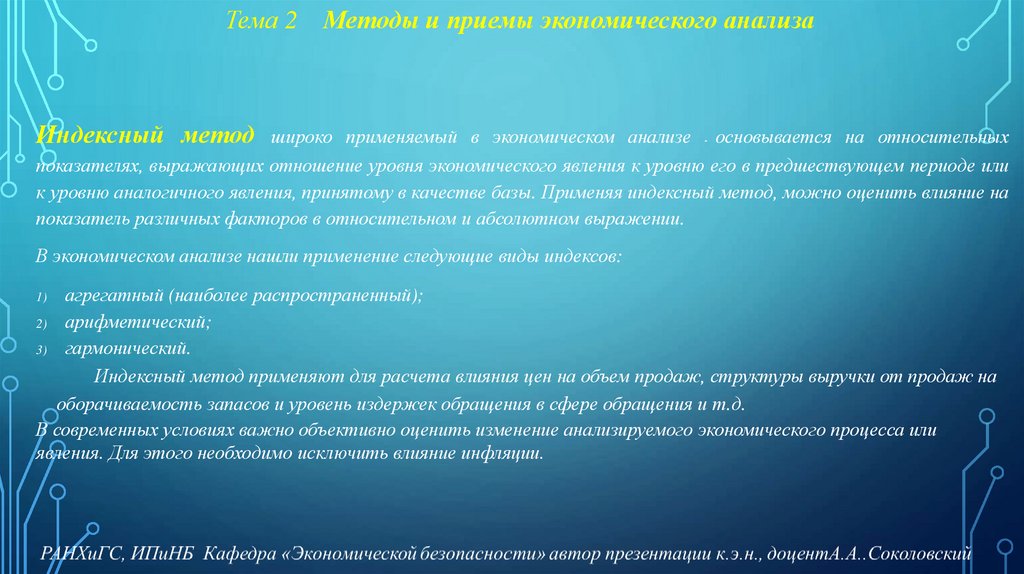 Тема 2 Методы и приемы экономического анализа

Индексный метод широко применяемый в экономическом анализе . основывается на относительных показателях, выражающих отношение уровня экономического явления к уровню его в предшествующем периоде или к уровню аналогичного явления, принятому в качестве базы. Применяя индексный метод, можно оценить влияние на показатель различных факторов в относительном и абсолютном выражении.

В экономическом анализе нашли применение следующие виды индексов:

1) агрегатный (наиболее распространенный);
2) арифметический;
3) гармонический.

Индексный метод применяют для расчета влияния цен на объем продаж, структуры выручки от продаж на оборачиваемость запасов и уровень издержек обращения в сфере обращения и т.д.
В современных условиях важно объективно оценить изменение анализируемого экономического процесса или явления. Для этого необходимо исключить влияние инфляции.

РАНХиГС, ИПиНБ Кафедра «Экономической безопасности» автор презентации к.э.н., доцентА.А..Соколовский